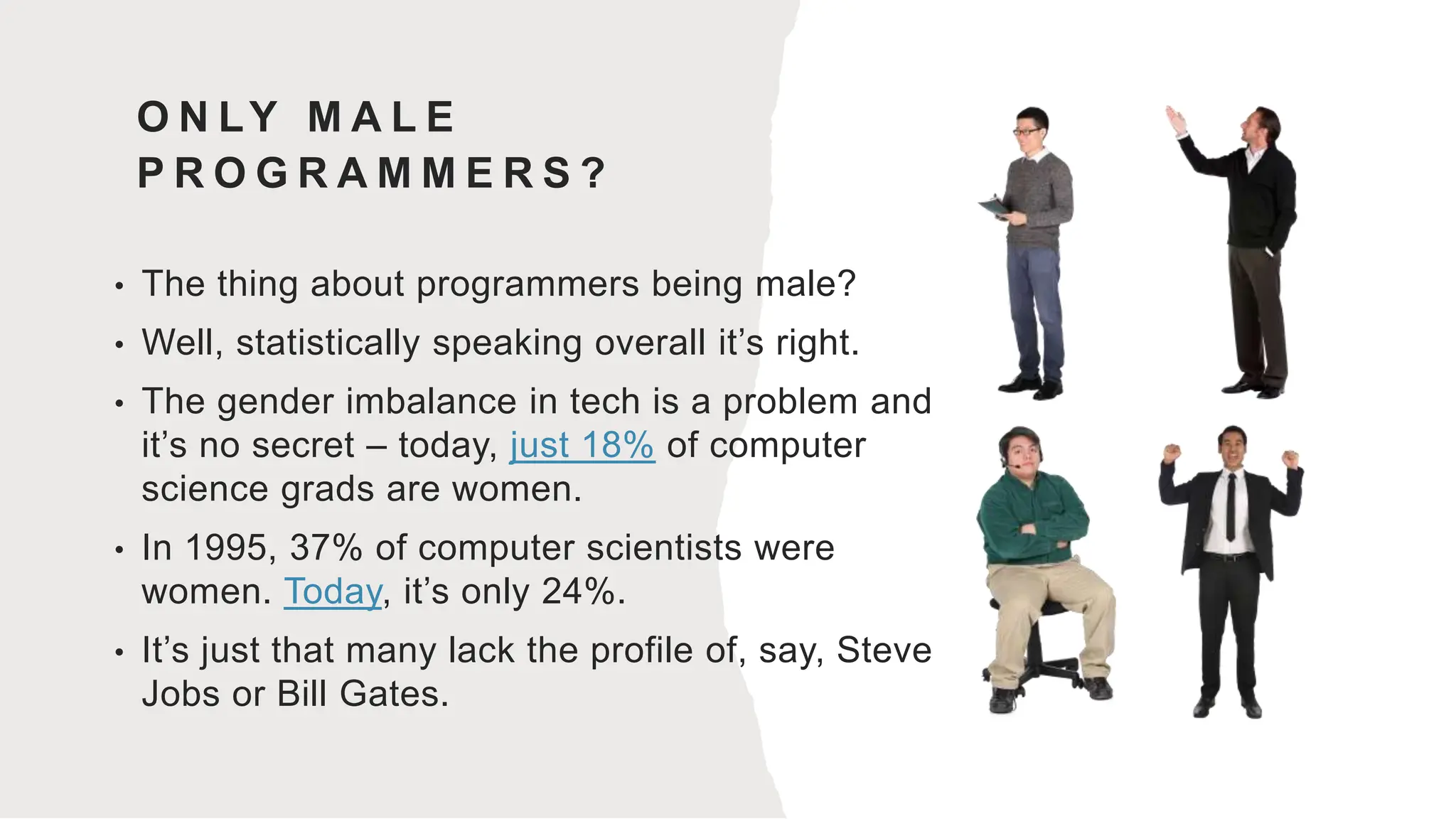 ONLY MALE PROGRAMMERS?

• The thing about programmers being male?

• Well, statistically speaking overall it's right.

• The gender imbalance in tech is a problem and it's no secret – today, just 18% of computer science grads are women.

• In 1995, 37% of computer scientists were women. Today, it's only 24%.

• It's just that many lack the profile of, say, Steve Jobs or Bill Gates.